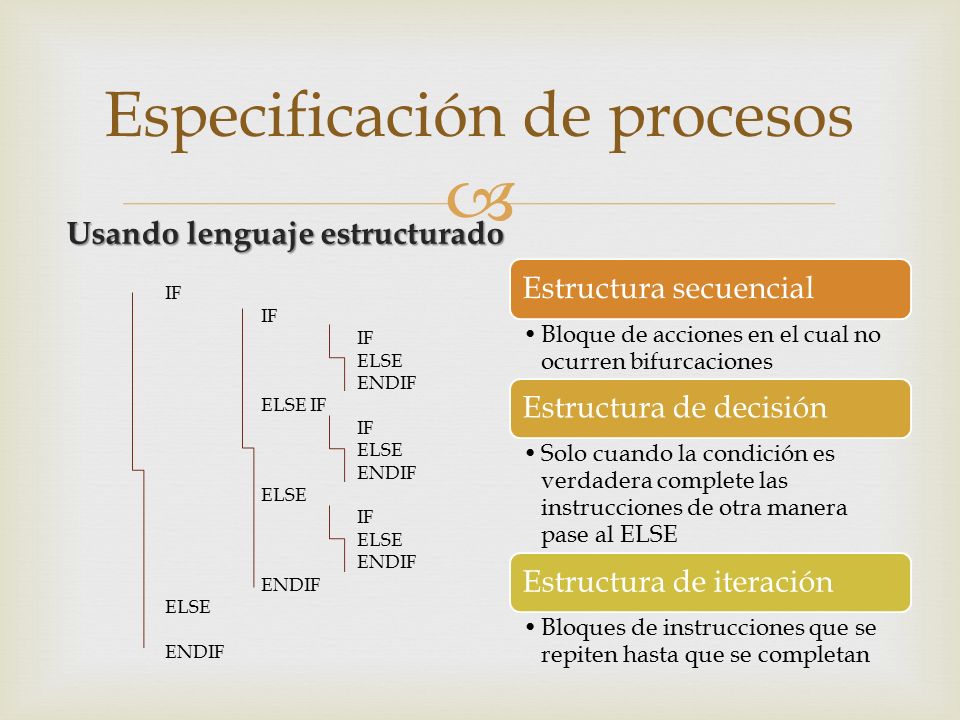 Especificación de procesos

Usando lenguaje estructurado

IF
IF
IF
ELSE
ENDIF
ELSE IF
IF
ELSE
ENDIF
ELSE
IF
ELSE
ENDIF
ENDIF
ELSE
ENDIF

Estructura secuencial

• Bloque de acciones en el cual no ocurren bifurcaciones

Estructura de decisión

• Solo cuando la condición es verdadera complete las instrucciones de otra manera pase al ELSE

Estructura de iteración

• Bloques de instrucciones que se repiten hasta que se completan